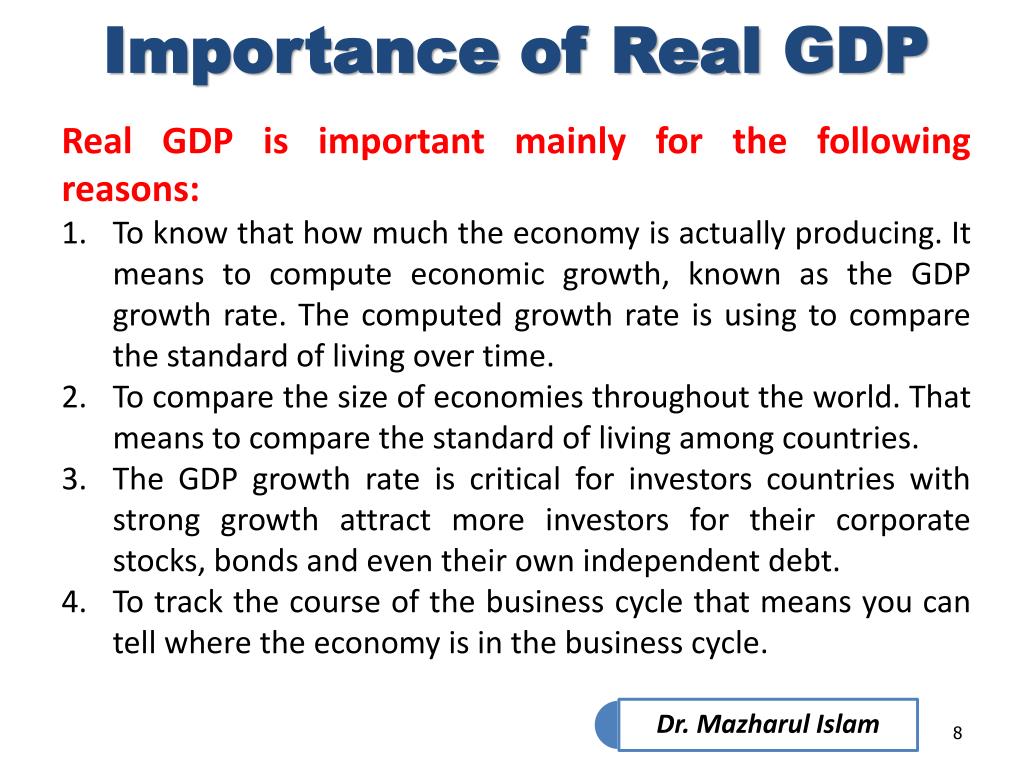 Importance of Real GDP

Real GDP is important mainly for the following reasons:

1. To know that how much the economy is actually producing. It means to compute economic growth, known as the GDP growth rate. The computed growth rate is using to compare the standard of living over time.
2. To compare the size of economies throughout the world. That means to compare the standard of living among countries.
3. The GDP growth rate is critical for investors countries with strong growth attract more investors for their corporate stocks, bonds and even their own independent debt.
4. To track the course of the business cycle that means you can tell where the economy is in the business cycle.

Dr. Mazharul Islam

8